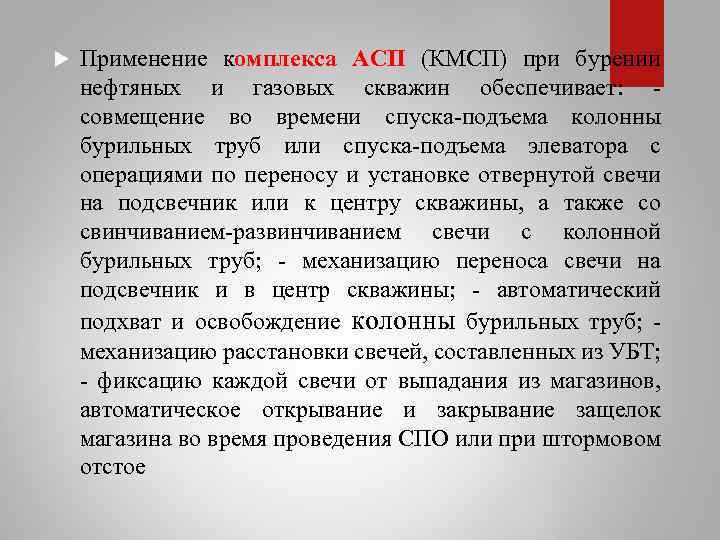 Применение комплекса АСП (КМСП) при бурении нефтяных и газовых скважин обеспечивает: - совмещение во времени спуска-подъема колонны бурильных труб или спуска-подъема элеватора с операциями по переносу и установке отвернутой свечи на подсвечник или к центру скважины, а также со свинчиванием-развинчиванием свечи с колонной бурильных труб; - механизацию переноса свечи на подсвечник и в центр скважины; - автоматический подхват и освобождение колонны бурильных труб; - механизацию расстановки свечей, составленных из УБТ; - фиксацию каждой свечи от выпадания из магазинов, автоматическое открывание и закрывание защелок магазина во время проведения СПО или при штормовом отстое